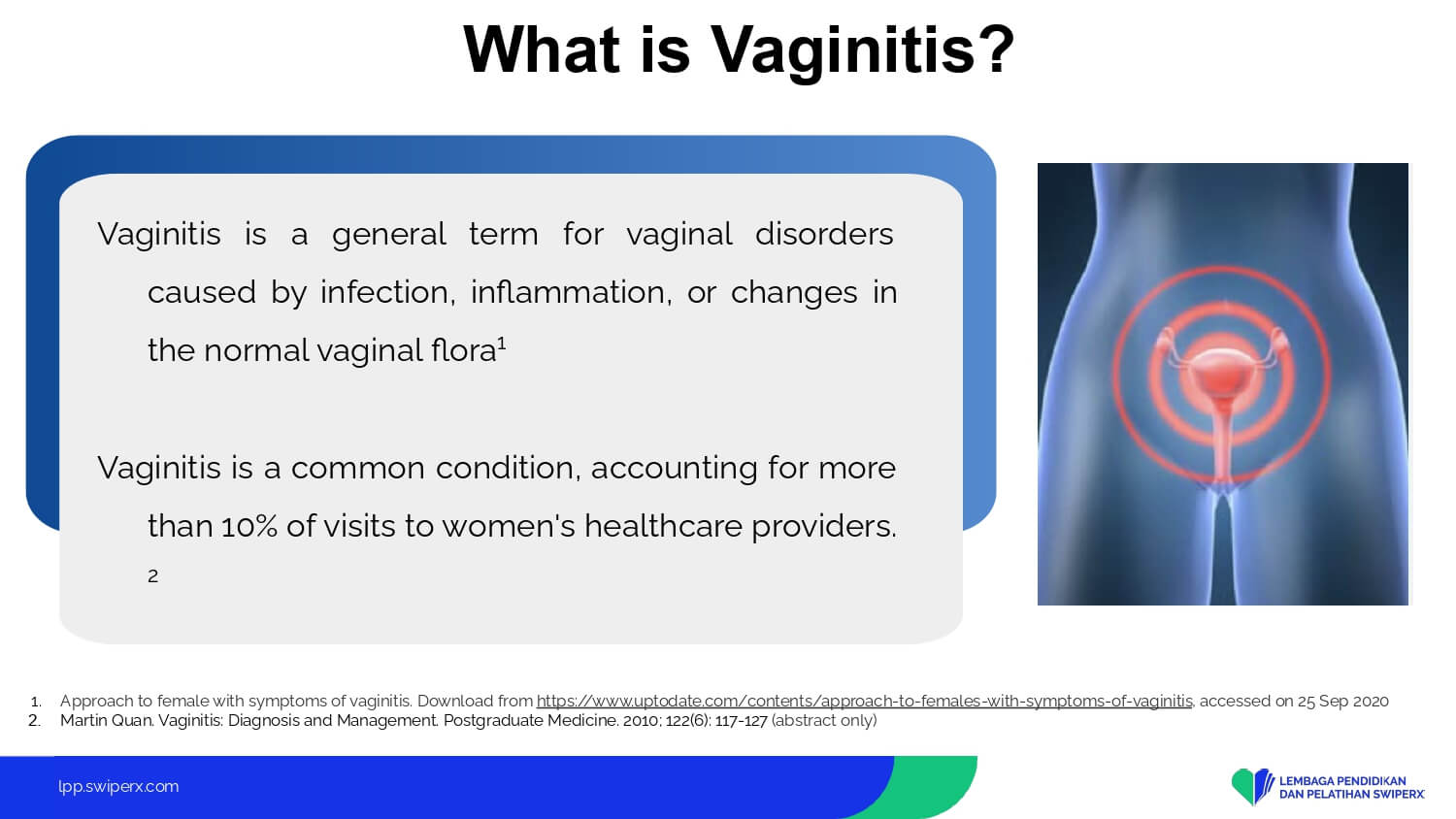 What is Vaginitis?

Vaginitis is a general term for vaginal disorders caused by infection, inflammation, or changes in the normal vaginal flora$^1$

Vaginitis is a common condition, accounting for more than 10% of visits to women's healthcare providers. $^2$

1. Approach to female with symptoms of vaginitis. Download from https://www.uptodate.com/contents/approach-to-females-with-symptoms-of-vaginitis, accessed on 25 Sep 2020
2. Martin Quan. Vaginitis: Diagnosis and Management. Postgraduate Medicine. 2010; 122(6): 117-127 (abstract only)

lpp.swiperx.com

LEMBAGA PENDIDIKAN DAN PELATIHAN SWIPERX